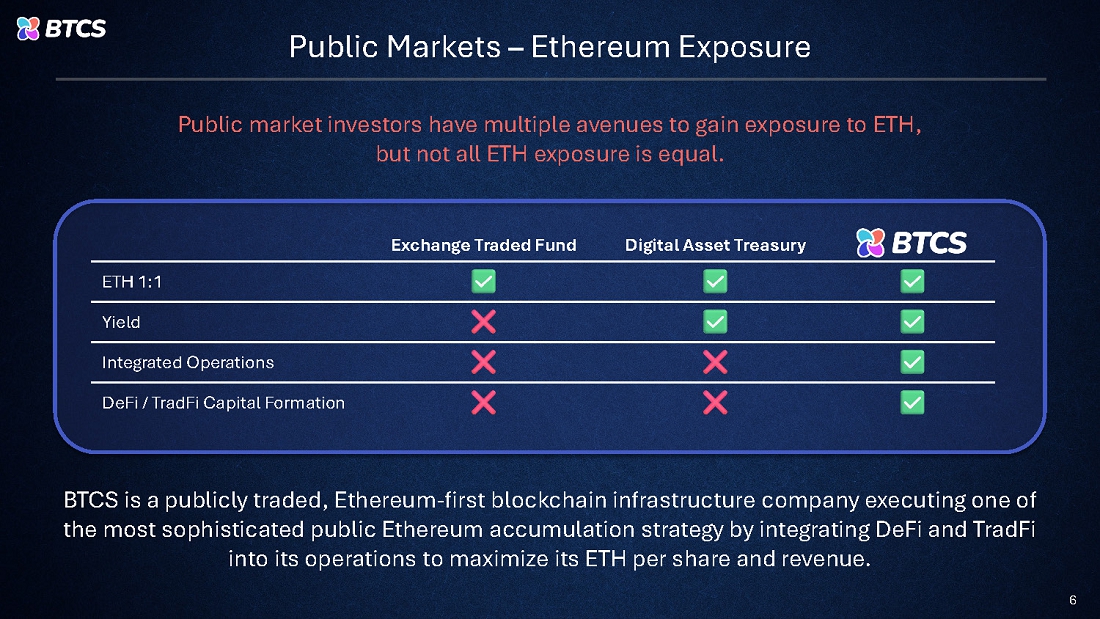 BTCS

Public Markets – Ethereum Exposure

Public market investors have multiple avenues to gain exposure to ETH, but not all ETH exposure is equal.

| | Exchange Traded Fund | Digital Asset Treasury | BTCS |
|---|---|---|---|
| ETH 1:1 | ✅ | ✅ | ✅ |
| Yield | ❌ | ✅ | ✅ |
| Integrated Operations | ❌ | ❌ | ✅ |
| DeFi / TradFi Capital Formation | ❌ | ❌ | ✅ |

BTCS is a publicly traded, Ethereum-first blockchain infrastructure company executing one of the most sophisticated public Ethereum accumulation strategy by integrating DeFi and TradFi into its operations to maximize its ETH per share and revenue.

6